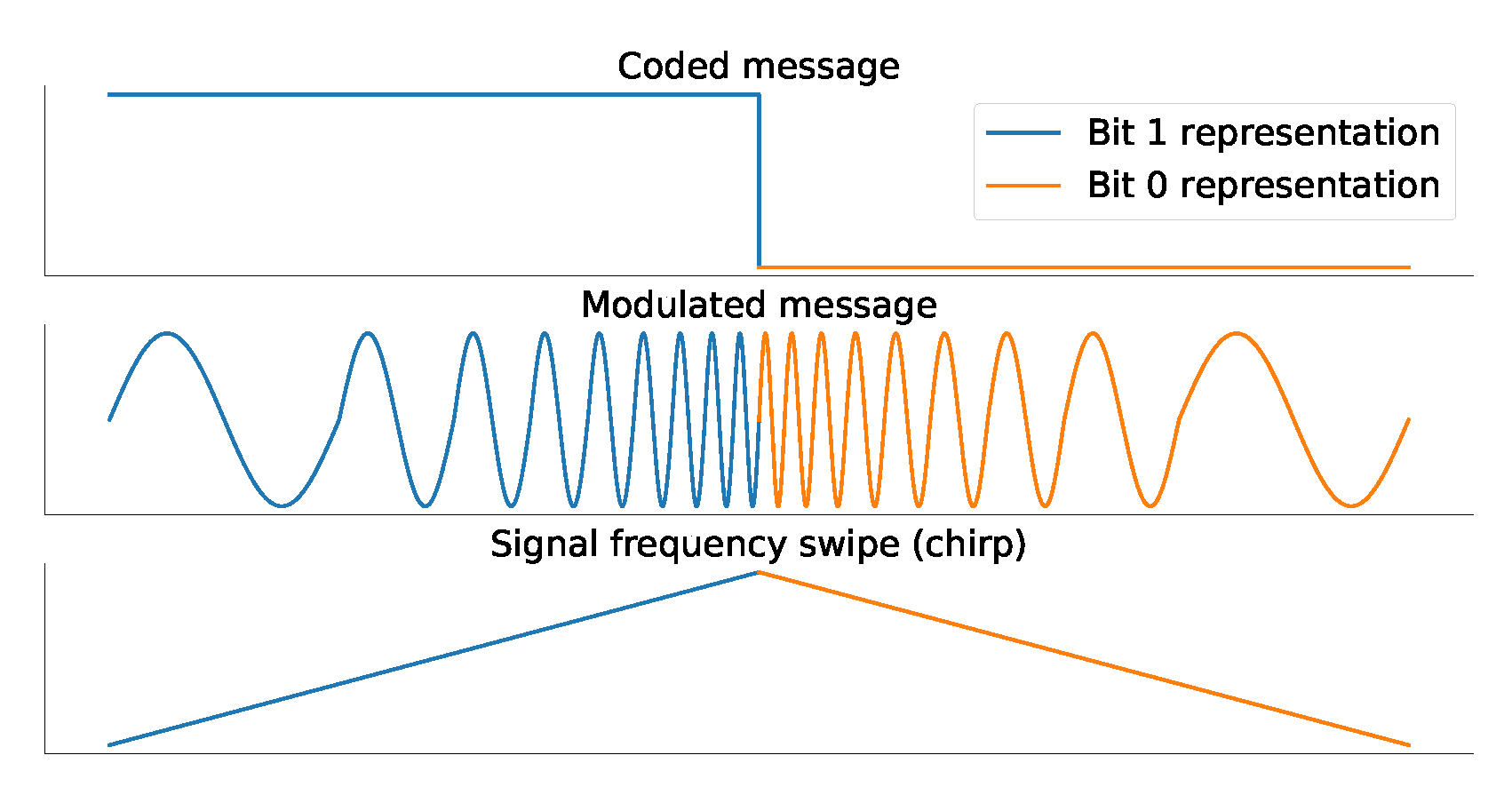 Coded message

Bit 1 representation
Bit 0 representation

Modulated message

Signal frequency swipe (chirp)